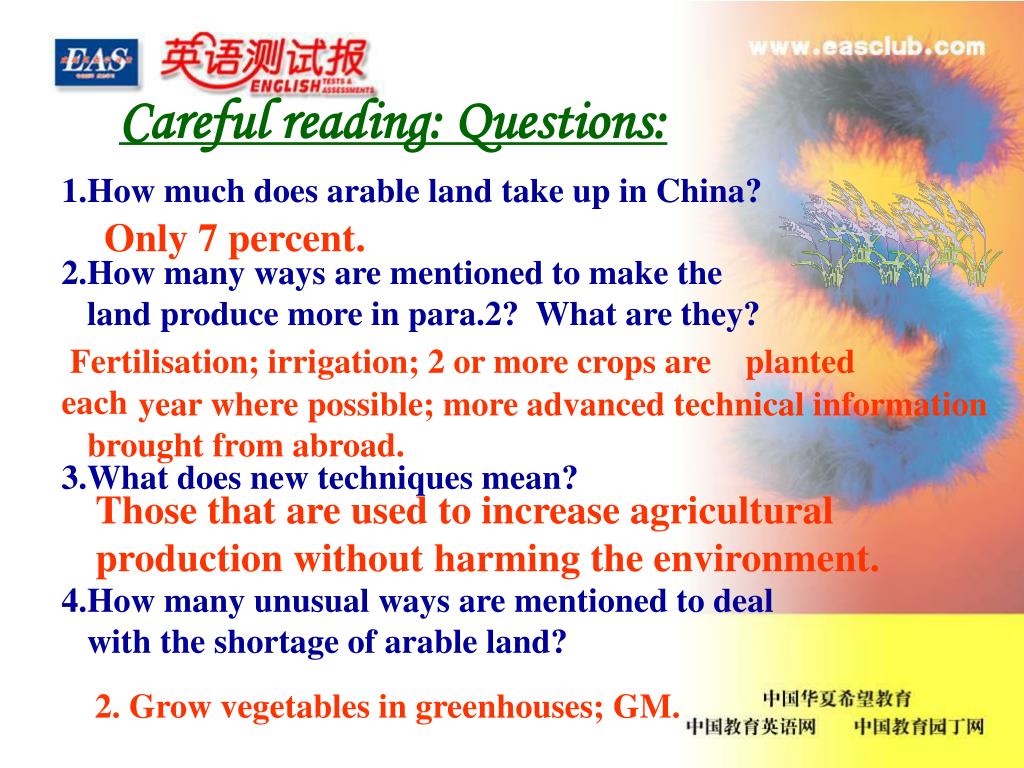 EAS 英语测试报 ENGLISH TESTS & ASSESSMENTS

www.easclub.com

Careful reading: Questions:

1.How much does arable land take up in China?

Only 7 percent.

2.How many ways are mentioned to make the land produce more in para.2? What are they?

Fertilisation; irrigation; 2 or more crops are planted each year where possible; more advanced technical information brought from abroad.

3.What does new techniques mean?

Those that are used to increase agricultural production without harming the environment.

4.How many unusual ways are mentioned to deal with the shortage of arable land?

2. Grow vegetables in greenhouses; GM.

中国华夏希望教育
中国教育英语网 中国教育园丁网